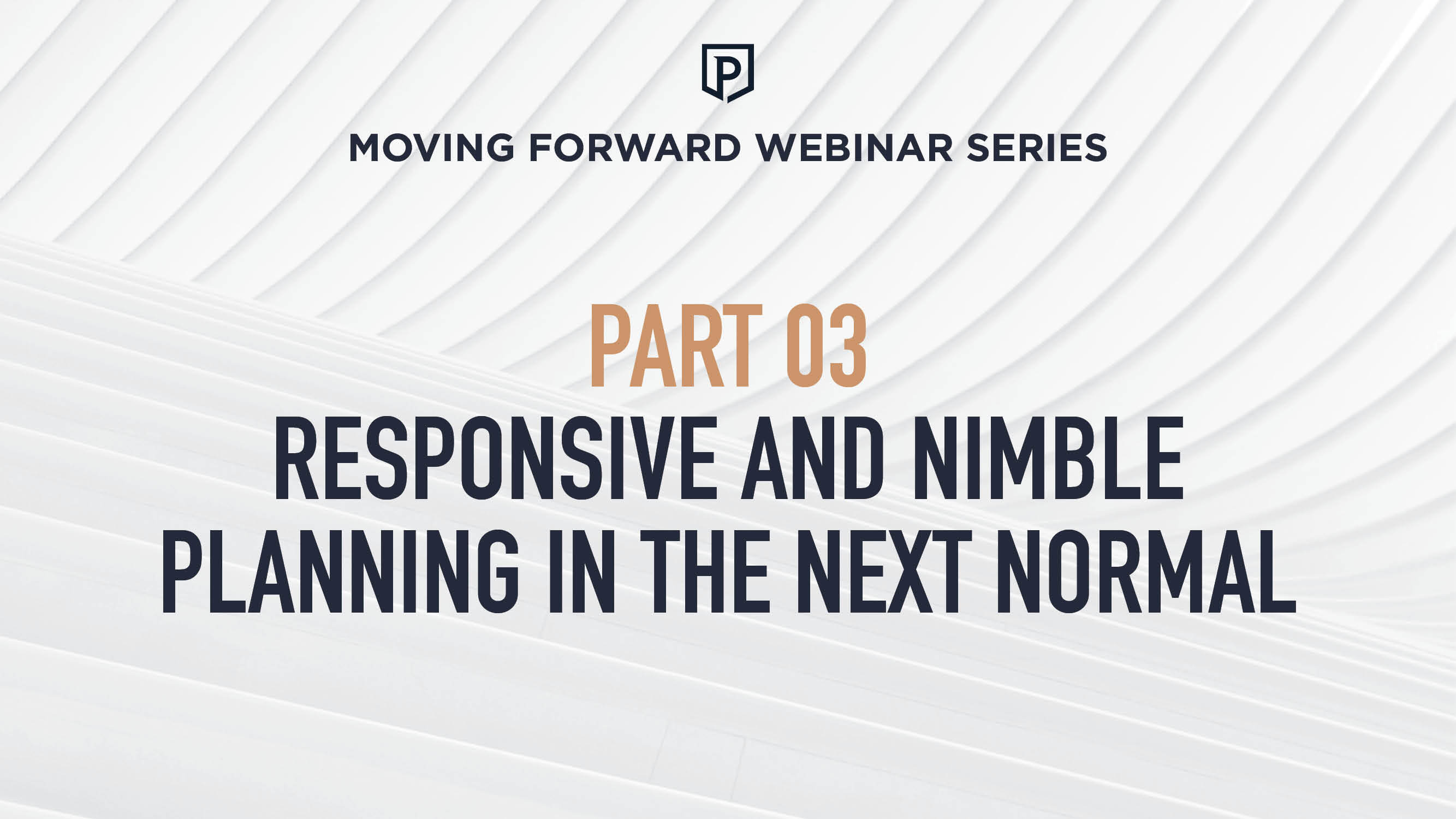 P

MOVING FORWARD WEBINAR SERIES

PART 03

RESPONSIVE AND NIMBLE PLANNING IN THE NEXT NORMAL